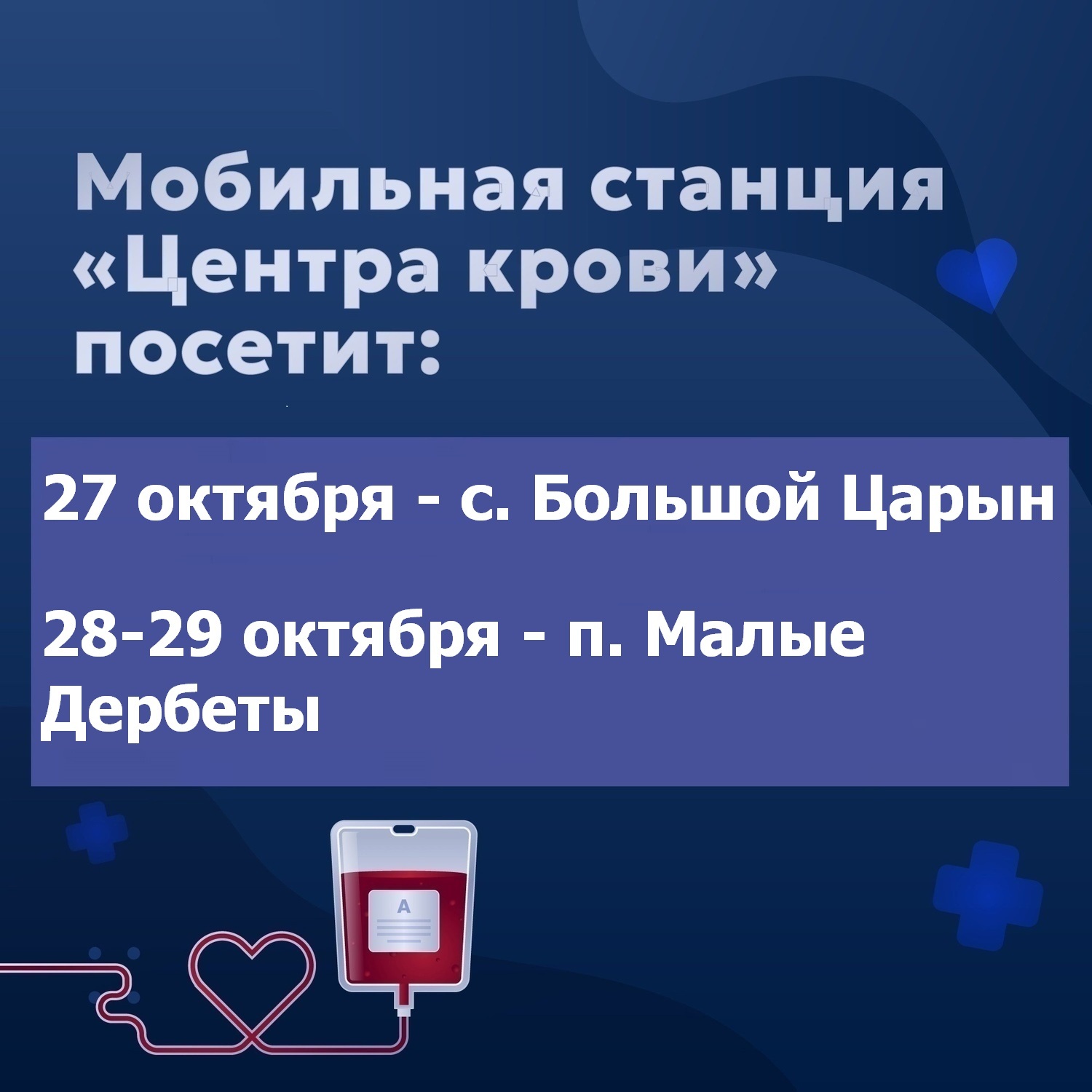 Мобильная станция «Центра крови» посетит:

27 октября - с. Большой Царын

28-29 октября - п. Малые Дербеты

A